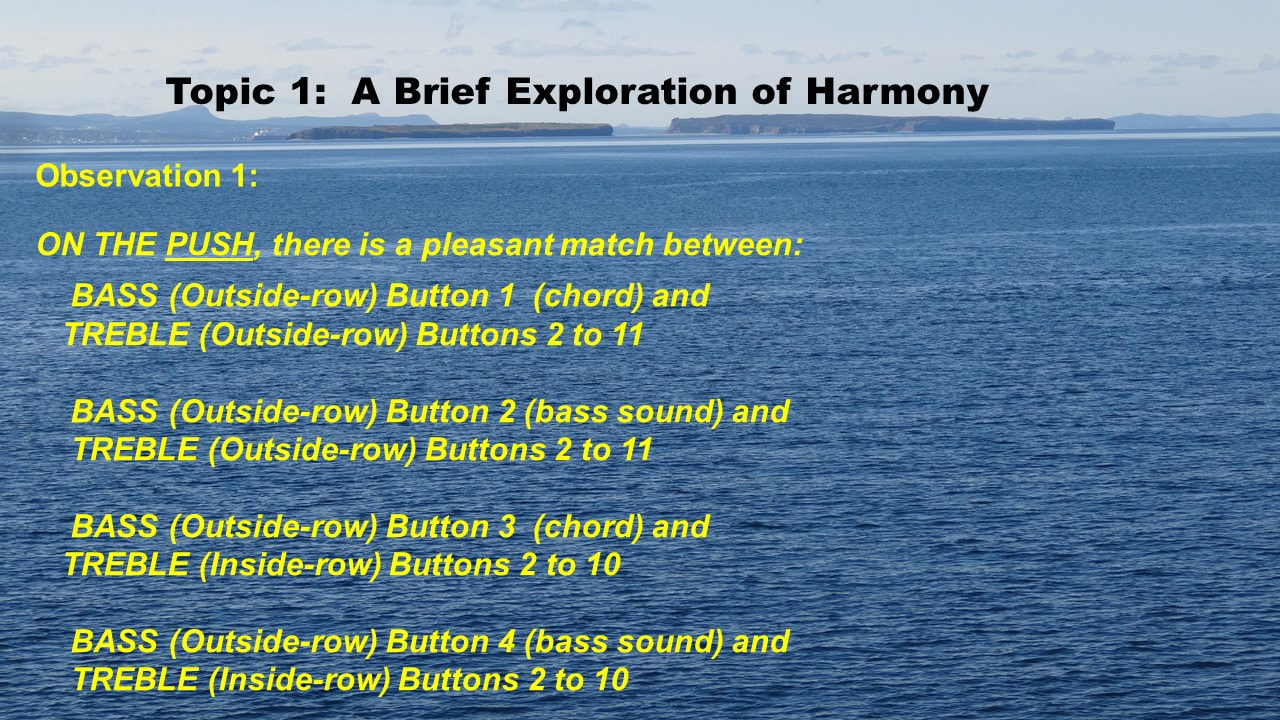 Topic 1: A Brief Exploration of Harmony

Observation 1:

ON THE PUSH, there is a pleasant match between:

BASS (Outside-row) Button 1 (chord) and TREBLE (Outside-row) Buttons 2 to 11

BASS (Outside-row) Button 2 (bass sound) and TREBLE (Outside-row) Buttons 2 to 11

BASS (Outside-row) Button 3 (chord) and TREBLE (Inside-row) Buttons 2 to 10

BASS (Outside-row) Button 4 (bass sound) and TREBLE (Inside-row) Buttons 2 to 10